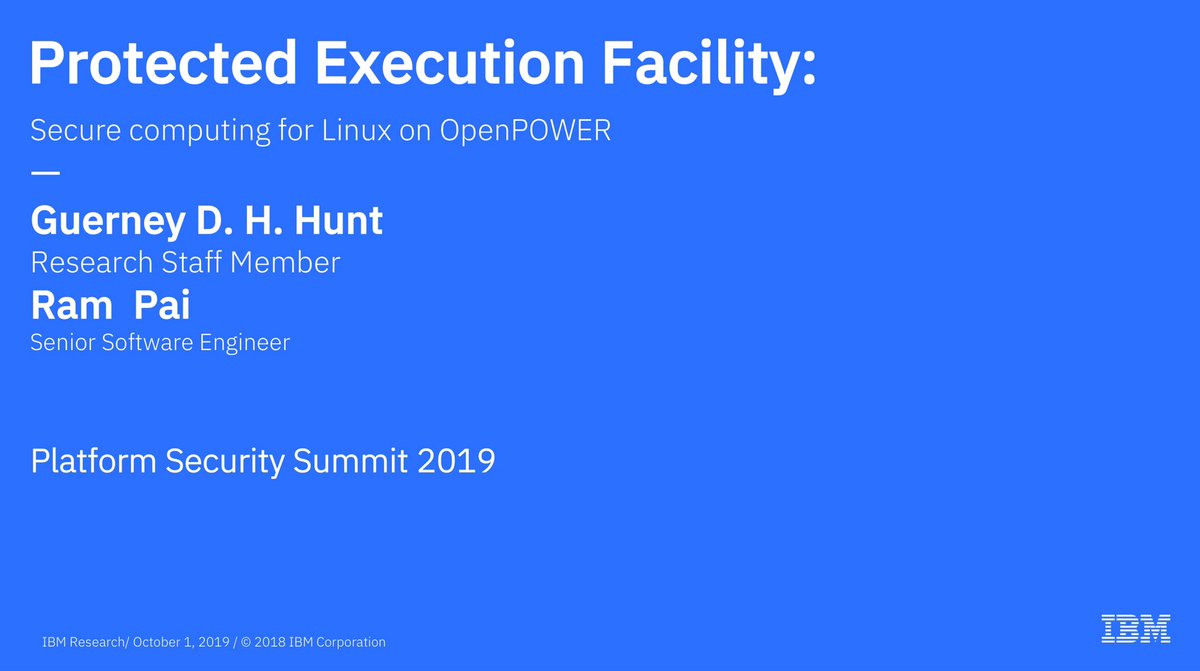 Protected Execution Facility:

Secure computing for Linux on OpenPOWER

—

Guerney D. H. Hunt
Research Staff Member

Ram Pai
Senior Software Engineer

Platform Security Summit 2019

IBM Research/ October 1, 2019 / © 2018 IBM Corporation

IBM